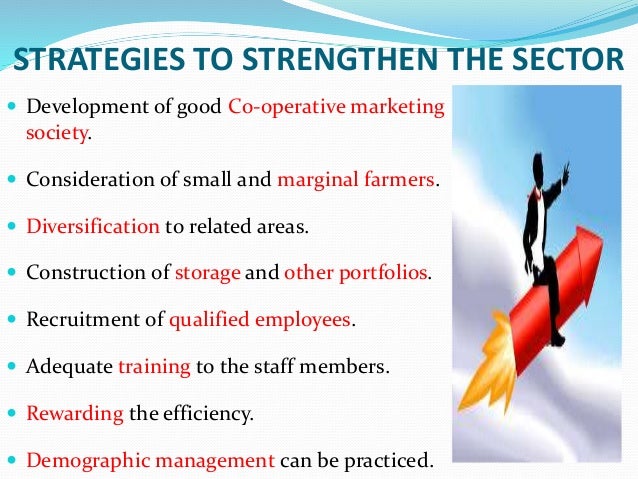 STRATEGIES TO STRENGTHEN THE SECTOR

- Development of good Co-operative marketing society.
- Consideration of small and marginal farmers.
- Diversification to related areas.
- Construction of storage and other portfolios.
- Recruitment of qualified employees.
- Adequate training to the staff members.
- Rewarding the efficiency.
- Demographic management can be practiced.